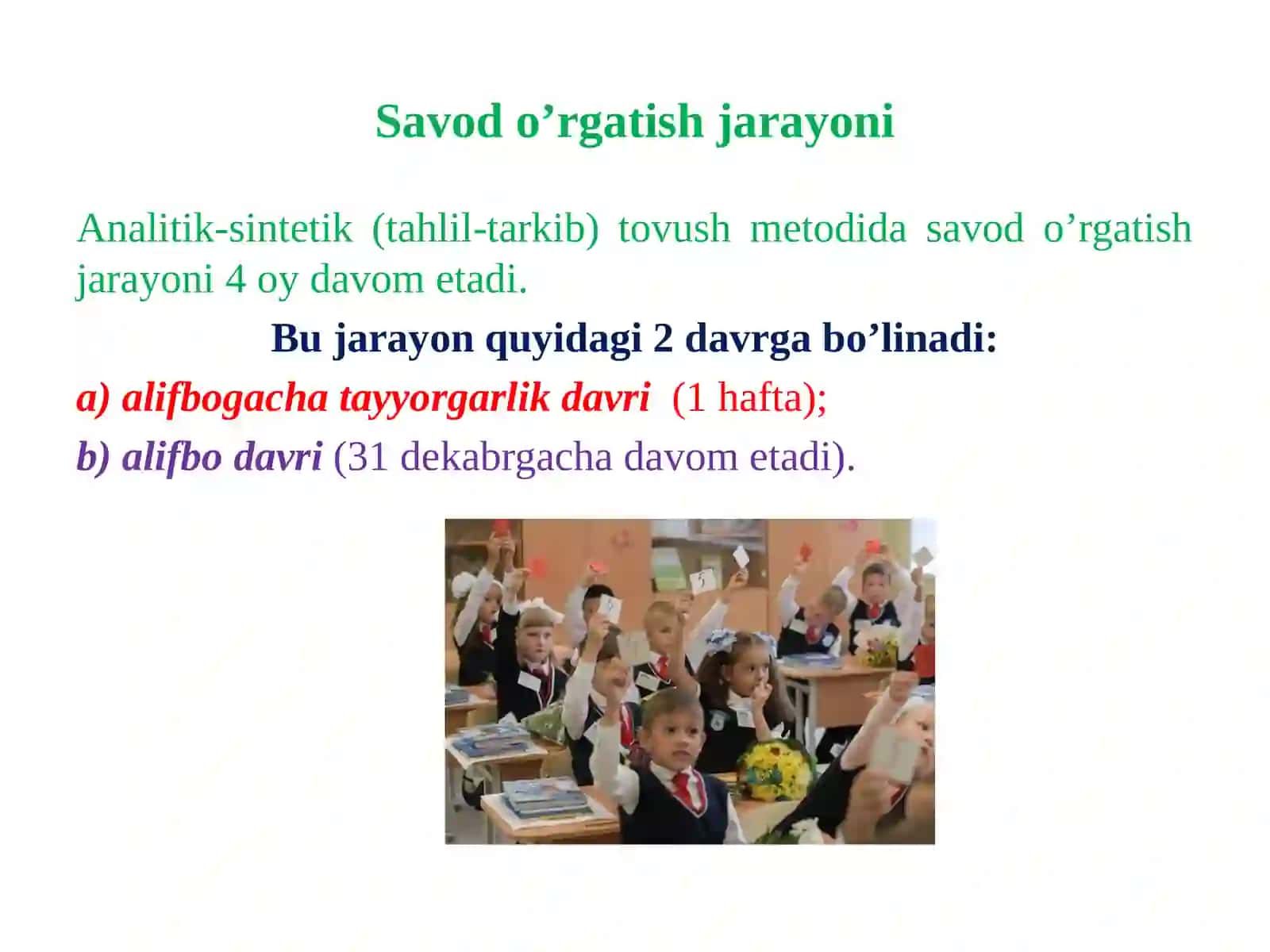 Savod o’rgatish jarayoni

Analitik-sintetik (tahlil-tarkib) tovush metodida savod o’rgatish jarayoni 4 oy davom etadi.

Bu jarayon quyidagi 2 davrga bo’linadi:

a) alifbogacha tayyorgarlik davri (1 hafta);

b) alifbo davri (31 dekabrgacha davom etadi).